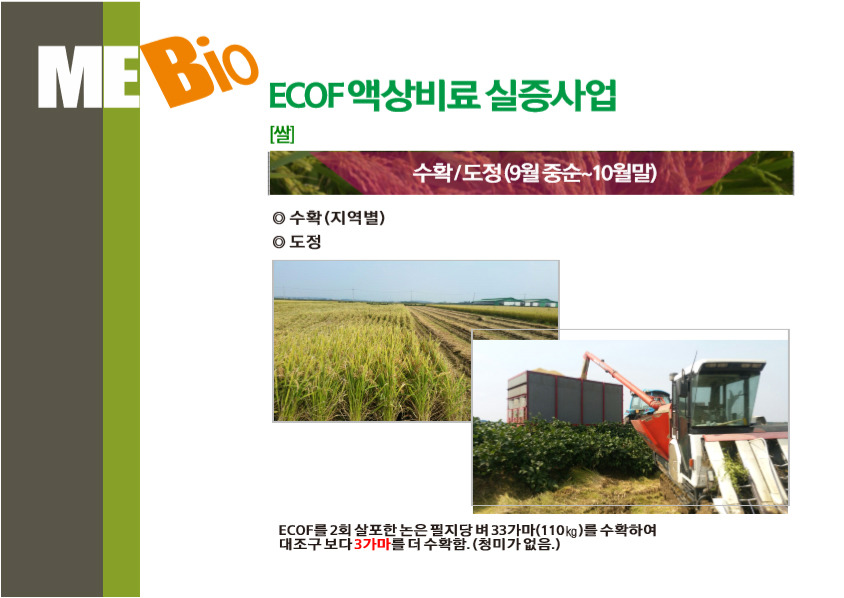 MEBio

ECOF 액상비료 실증사업

[쌀]

수확/도정(9월 중순~10월말)

◎ 수확(지역별)
◎ 도정

ECOF를 2회 살포한 논은 필지당 벼 33가마(110㎏)를 수확하여 대조구 보다 3가마를 더 수확함. (청미가 없음.)